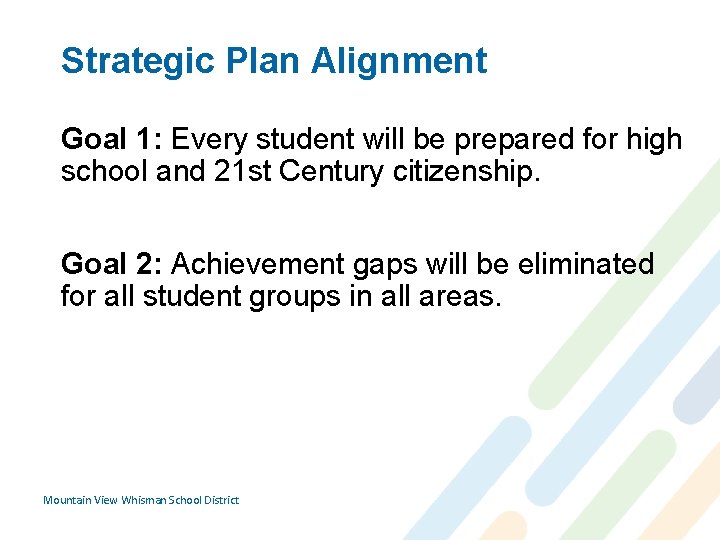 Strategic Plan Alignment

Goal 1: Every student will be prepared for high school and 21st Century citizenship.

Goal 2: Achievement gaps will be eliminated for all student groups in all areas.

Mountain View Whisman School District